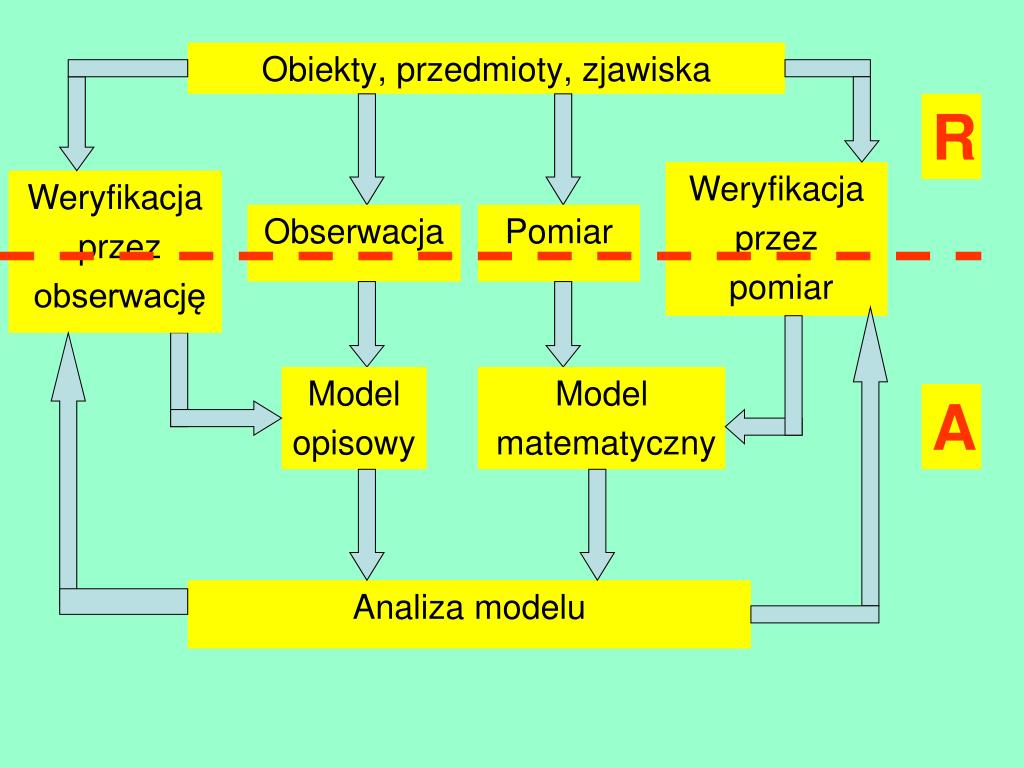 Obiekty, przedmioty, zjawiska

R

Weryfikacja przez obserwację

Obserwacja

Pomiar

Weryfikacja przez pomiar

Model opisowy

Model matematyczny

A

Analiza modelu